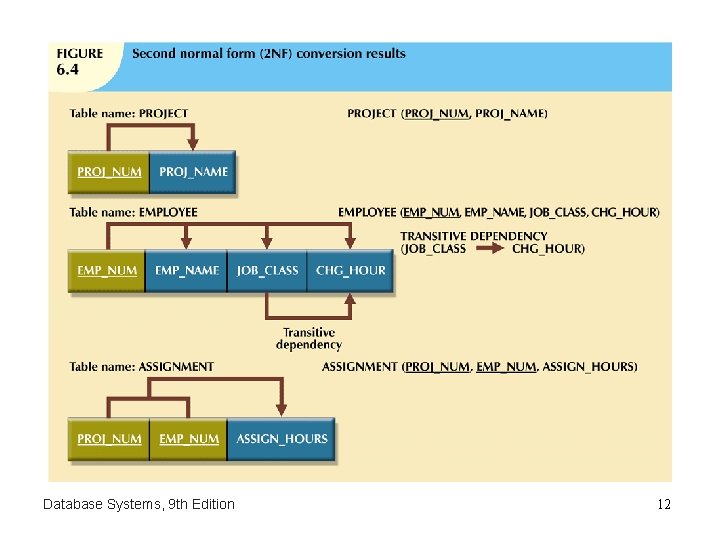 FIGURE 6.4 Second normal form (2NF) conversion results

Table name: PROJECT

PROJECT (PROJ_NUM, PROJ_NAME)

PROJ_NUM PROJ_NAME

Table name: EMPLOYEE

EMPLOYEE (EMP_NUM, EMP_NAME, JOB_CLASS, CHG_HOUR)

TRANSITIVE DEPENDENCY (JOB_CLASS → CHG_HOUR)

EMP_NUM EMP_NAME JOB_CLASS CHG_HOUR

Transitive dependency

Table name: ASSIGNMENT

ASSIGNMENT (PROJ_NUM, EMP_NUM, ASSIGN_HOURS)

PROJ_NUM EMP_NUM ASSIGN_HOURS

Database Systems, 9th Edition

12